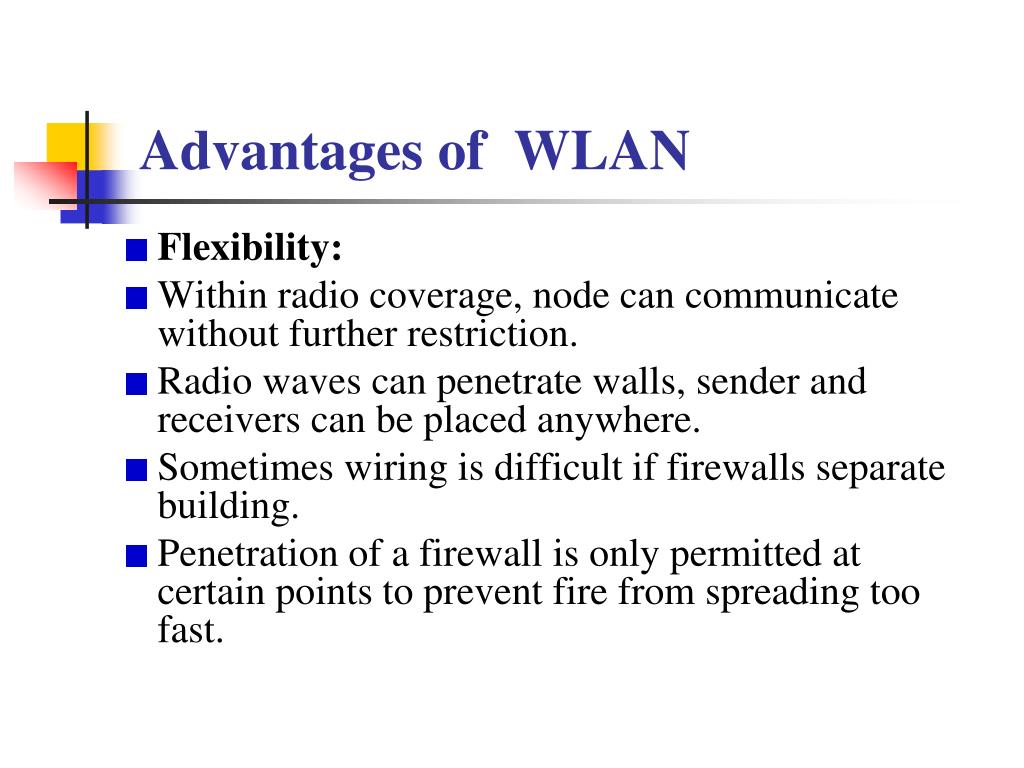 Advantages of  WLAN

Flexibility:

Within radio coverage, node can communicate without further restriction.

Radio waves can penetrate walls, sender and receivers can be placed anywhere.

Sometimes wiring is difficult if firewalls separate building.

Penetration of a firewall is only permitted at certain points to prevent fire from spreading too fast.